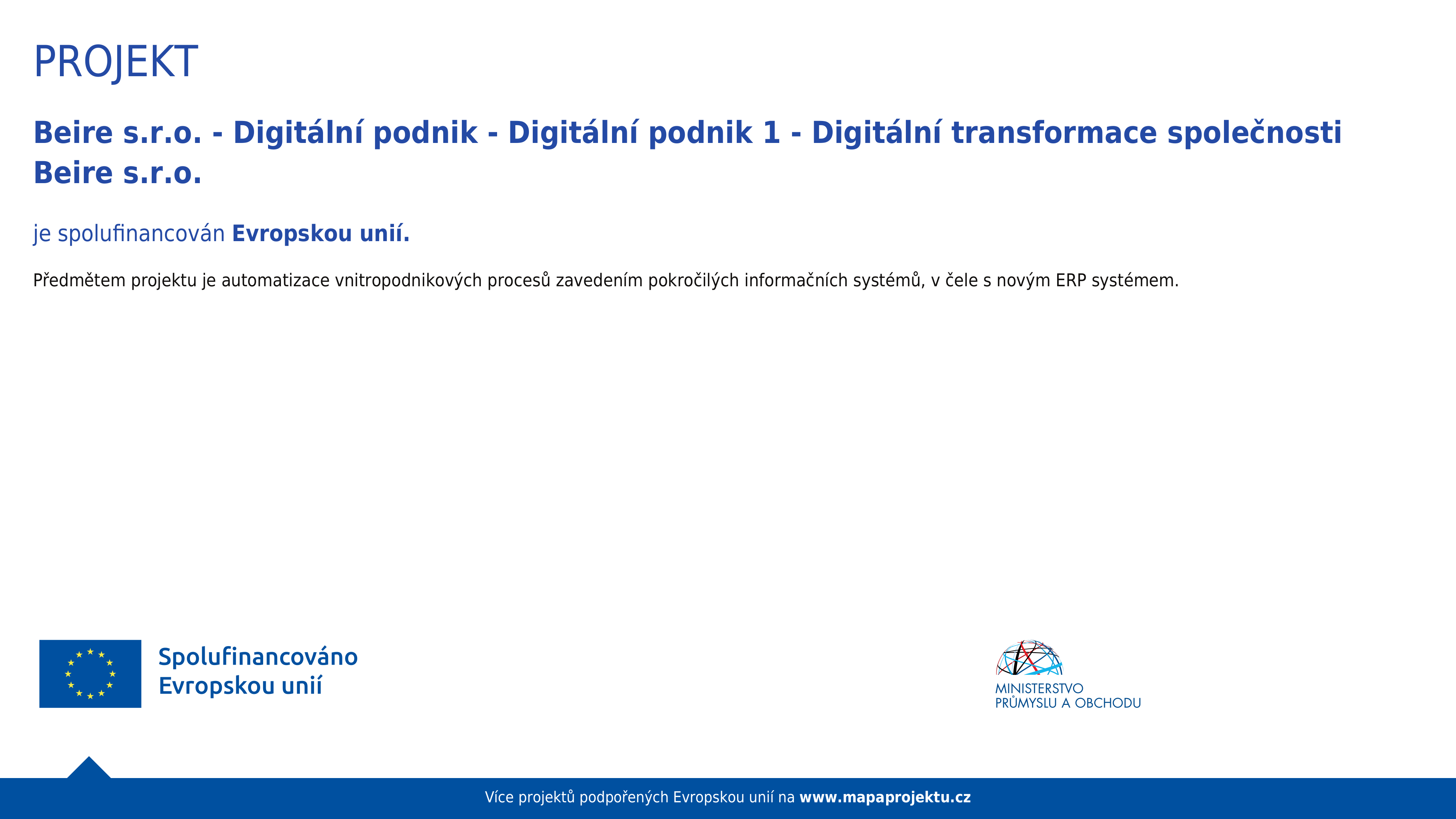 PROJEKT

Beire s.r.o. - Digitální podnik - Digitální podnik 1 - Digitální transformace společnosti Beire s.r.o.

je spolufinancován Evropskou unií.

Předmětem projektu je automatizace vnitropodnikových procesů zavedením pokročilých informačních systémů, v čele s novým ERP systémem.

Spolufinancováno Evropskou unií

MINISTERSTVO PRŮMYSLU A OBCHODU

Více projektů podpořených Evropskou unií na www.mapaprojektu.cz